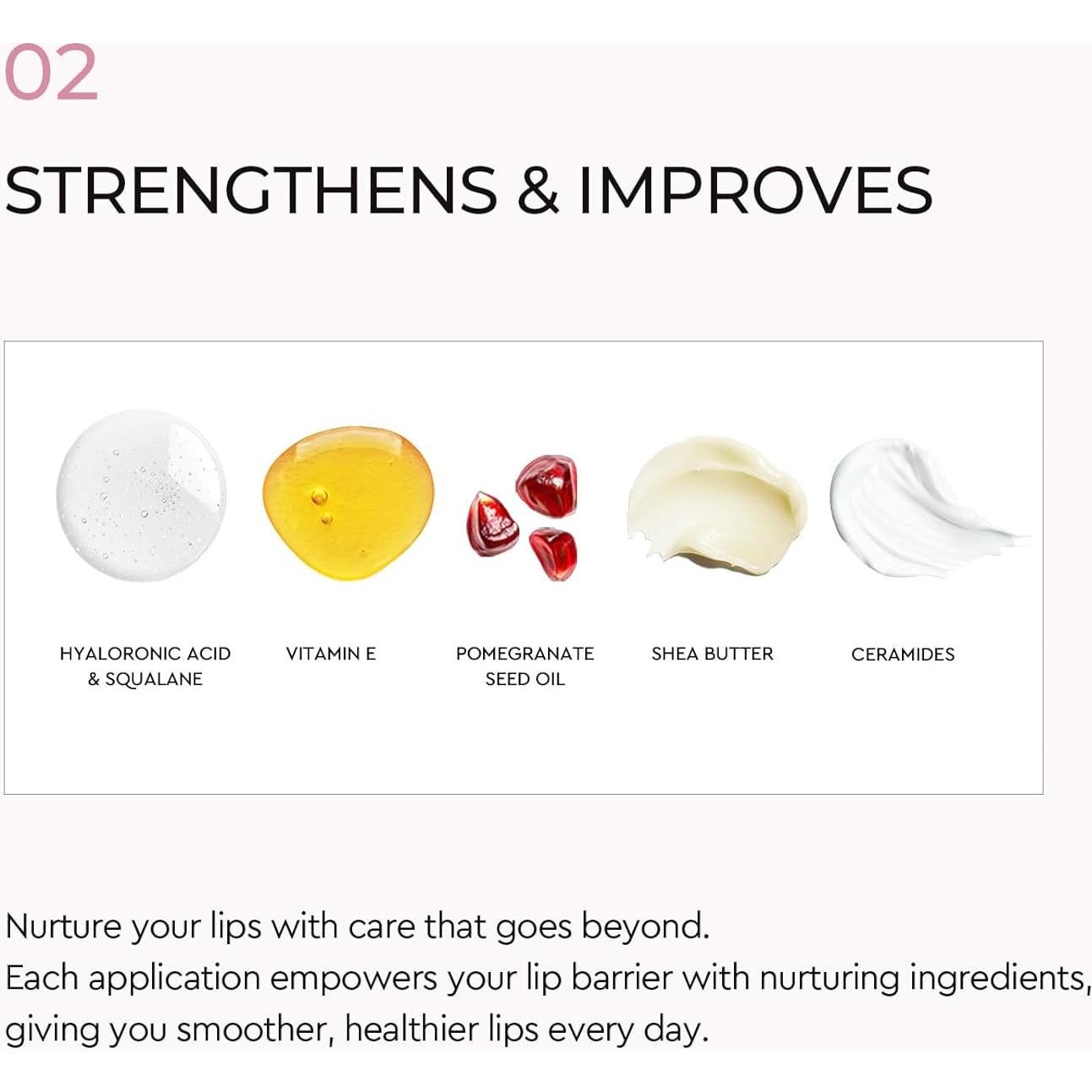 02

STRENGTHENS & IMPROVES

HYALORONIC ACID & SQUALANE

VITAMIN E

POMEGRANATE SEED OIL

SHEA BUTTER

CERAMIDES

Nurture your lips with care that goes beyond.
Each application empowers your lip barrier with nurturing ingredients, giving you smoother, healthier lips every day.